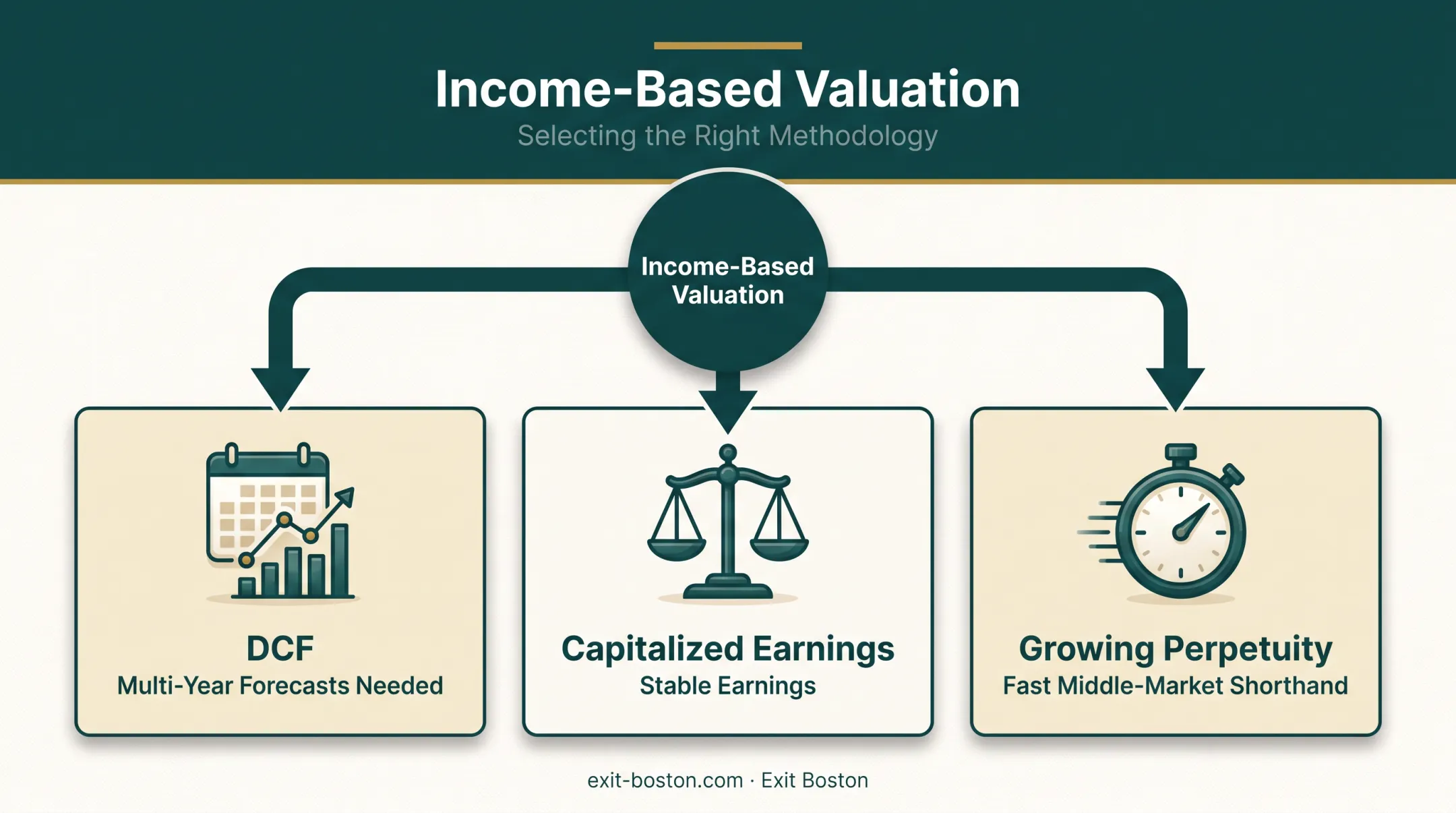 Income-Based Valuation
Selecting the Right Methodology

Income-Based Valuation

DCF
Multi-Year Forecasts Needed

Capitalized Earnings
Stable Earnings

Growing Perpetuity
Fast Middle-Market Shorthand

exit-boston.com · Exit Boston